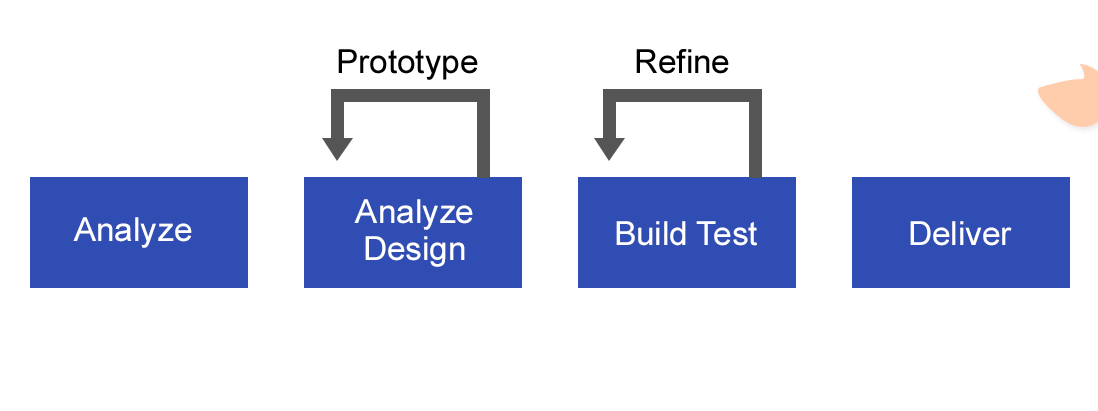 Prototype

Refine

Analyze

Analyze Design

Build Test

Deliver